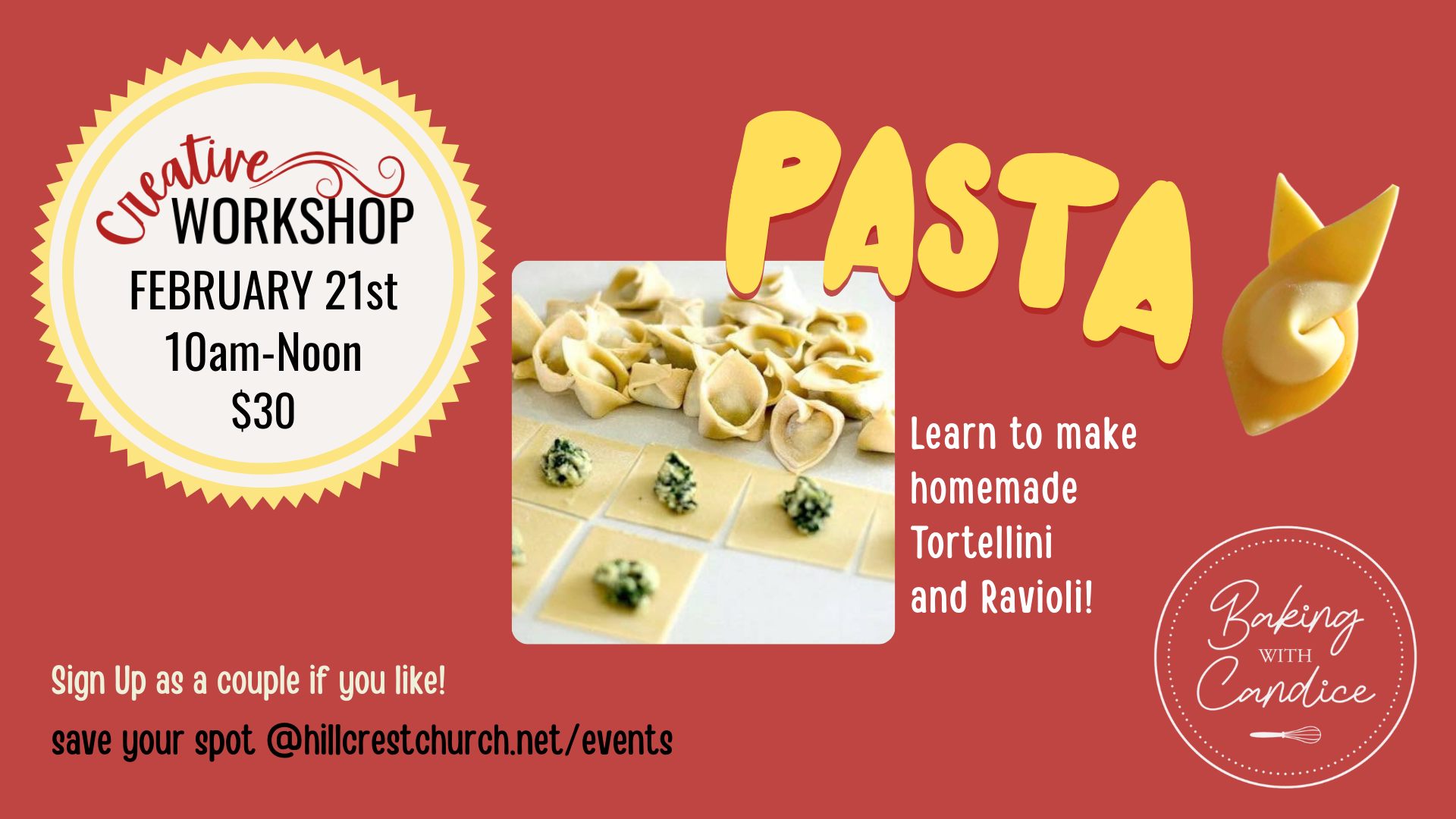 Creative WORKSHOP
FEBRUARY 21st
10am-Noon
$30

PASTA

Learn to make homemade Tortellini and Ravioli!

Sign Up as a couple if you like!
save your spot @hillcrestchurch.net/events

Baking WITH Candice